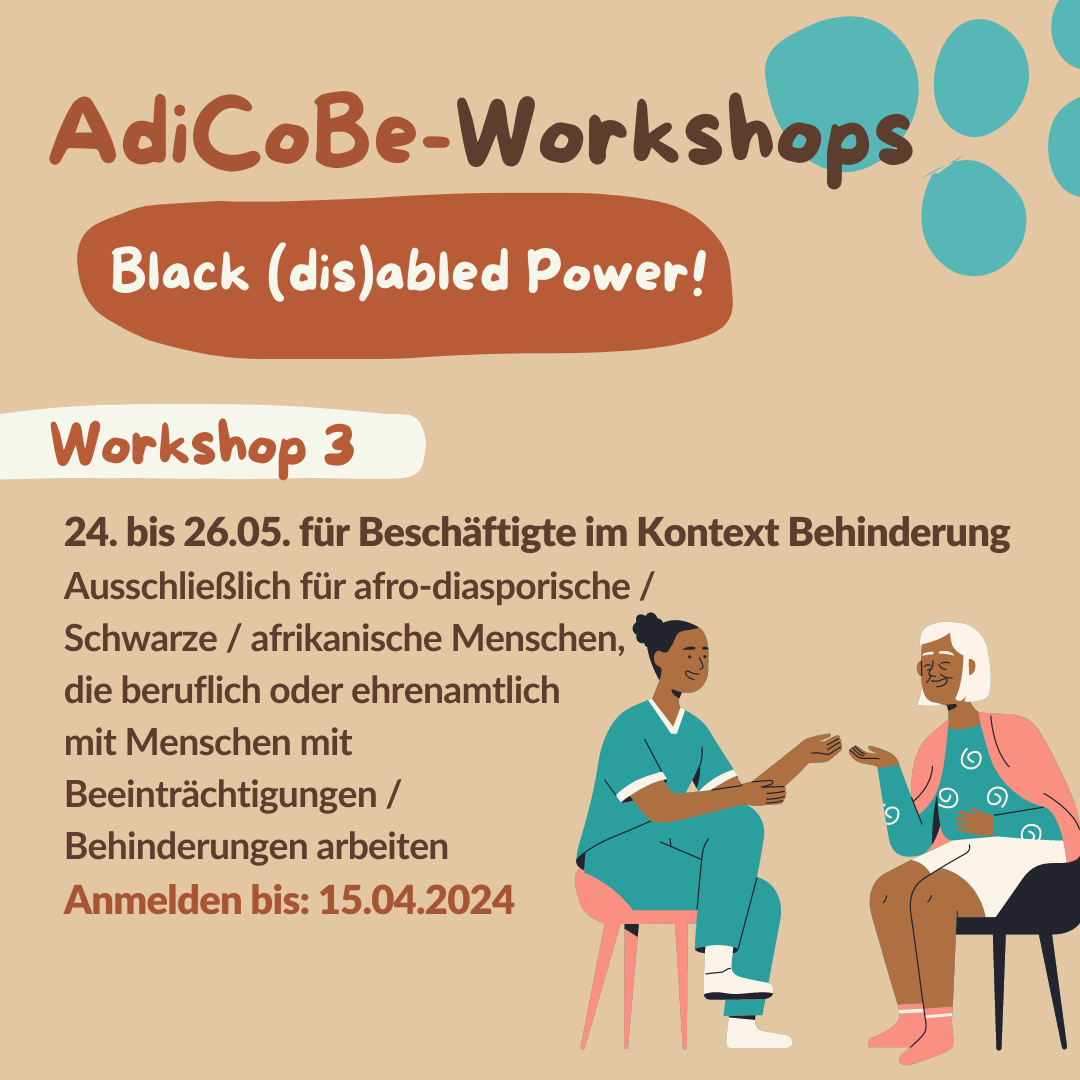 AdiCoBe-Workshops

Black (dis)abled Power!

Workshop 3

24. bis 26.05. für Beschäftigte im Kontext Behinderung

Ausschließlich für afro-diasporische / Schwarze / afrikanische Menschen, die beruflich oder ehrenamtlich mit Menschen mit Beeinträchtigungen / Behinderungen arbeiten

Anmelden bis: 15.04.2024